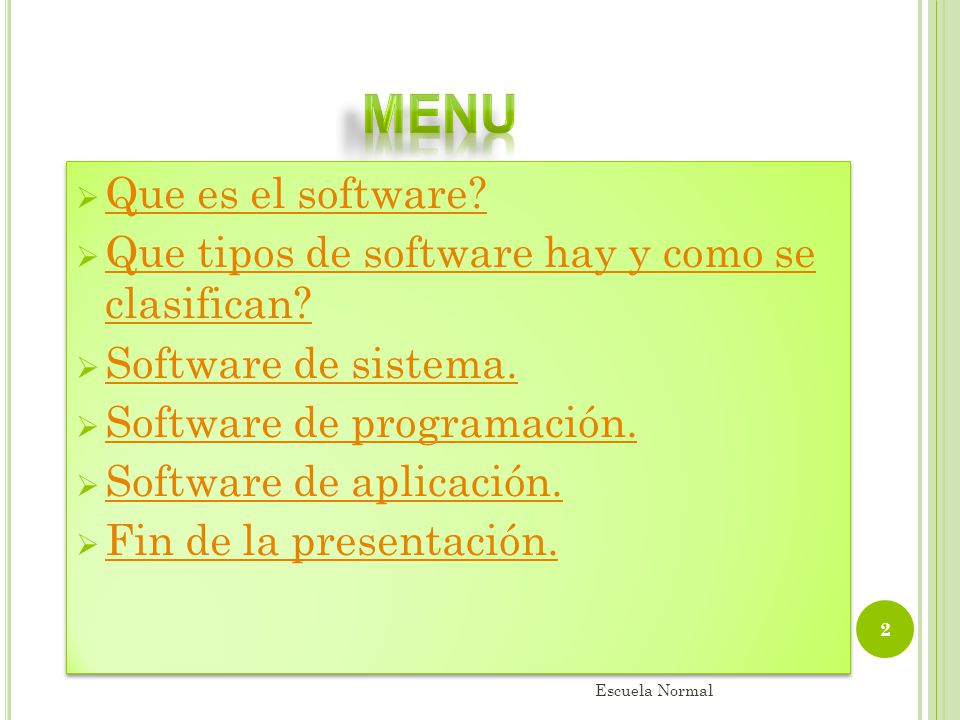 MENU

Que es el software?

Que tipos de software hay y como se clasifican?

Software de sistema.

Software de programación.

Software de aplicación.

Fin de la presentación.

2

Escuela Normal